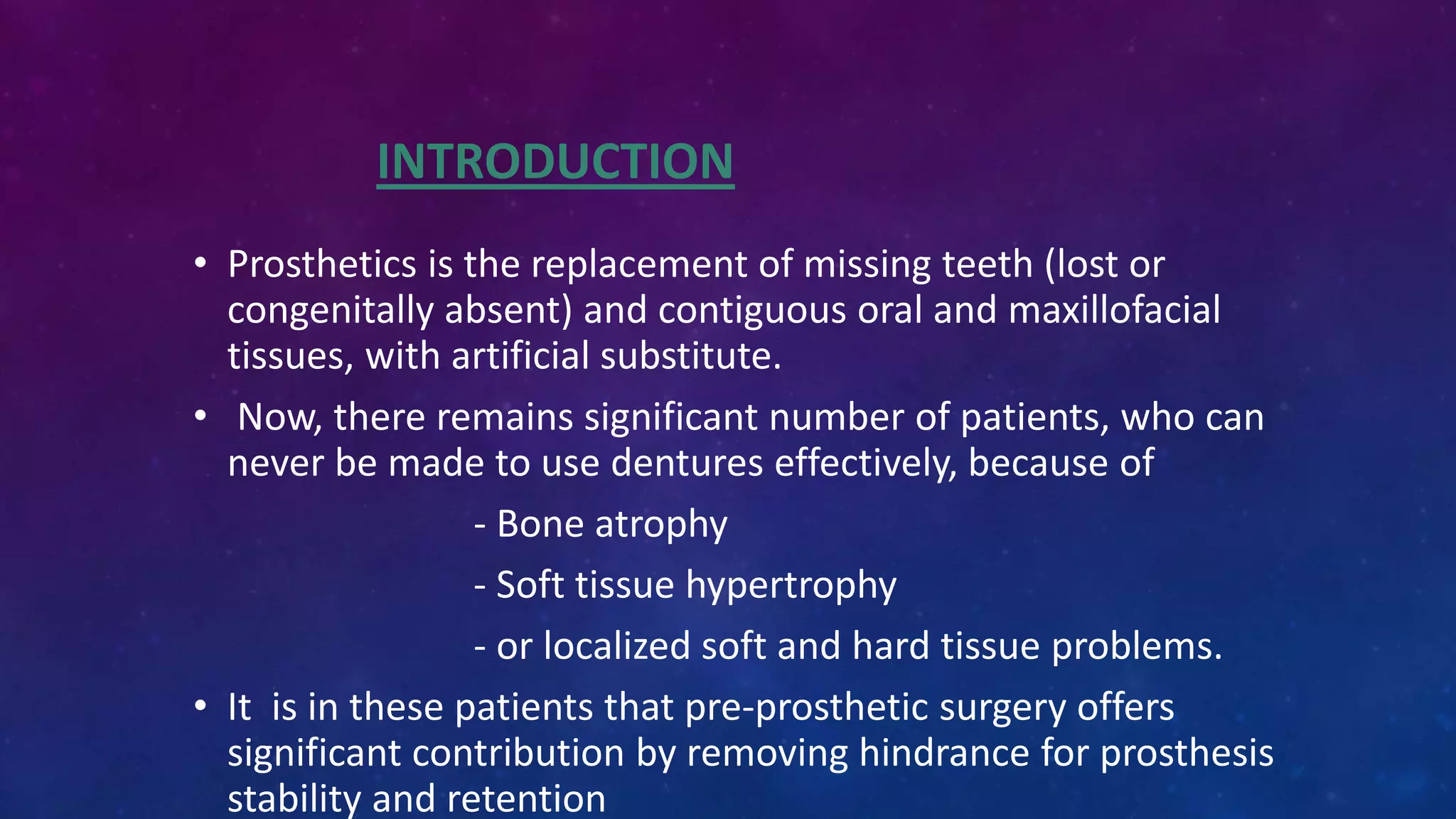 INTRODUCTION

• Prosthetics is the replacement of missing teeth (lost or congenitally absent) and contiguous oral and maxillofacial tissues, with artificial substitute.

• Now, there remains significant number of patients, who can never be made to use dentures effectively, because of

- Bone atrophy

- Soft tissue hypertrophy

- or localized soft and hard tissue problems.

• It is in these patients that pre-prosthetic surgery offers significant contribution by removing hindrance for prosthesis stability and retention